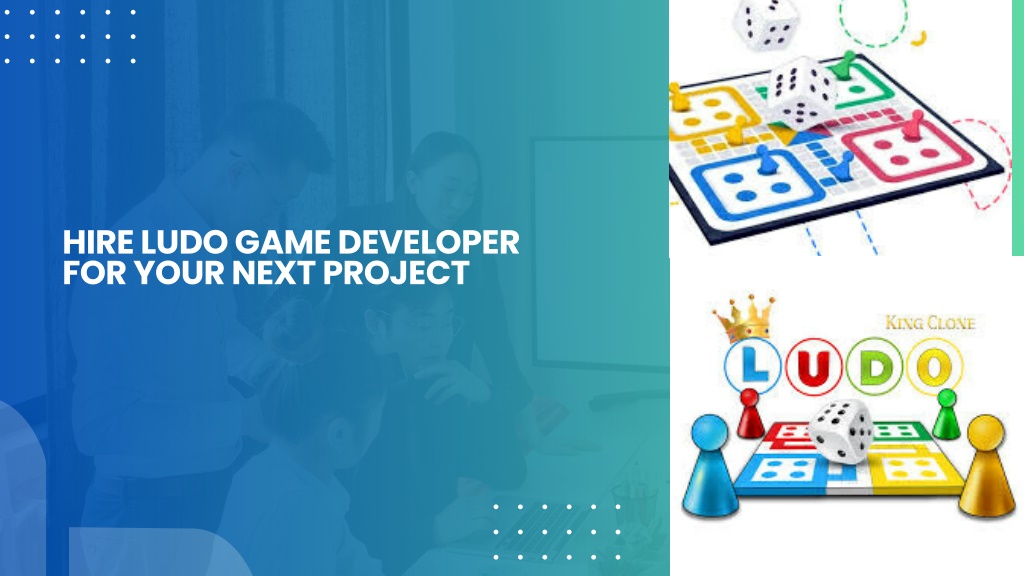 HIRE LUDO GAME DEVELOPER FOR YOUR NEXT PROJECT

KING CLONE

LUDO